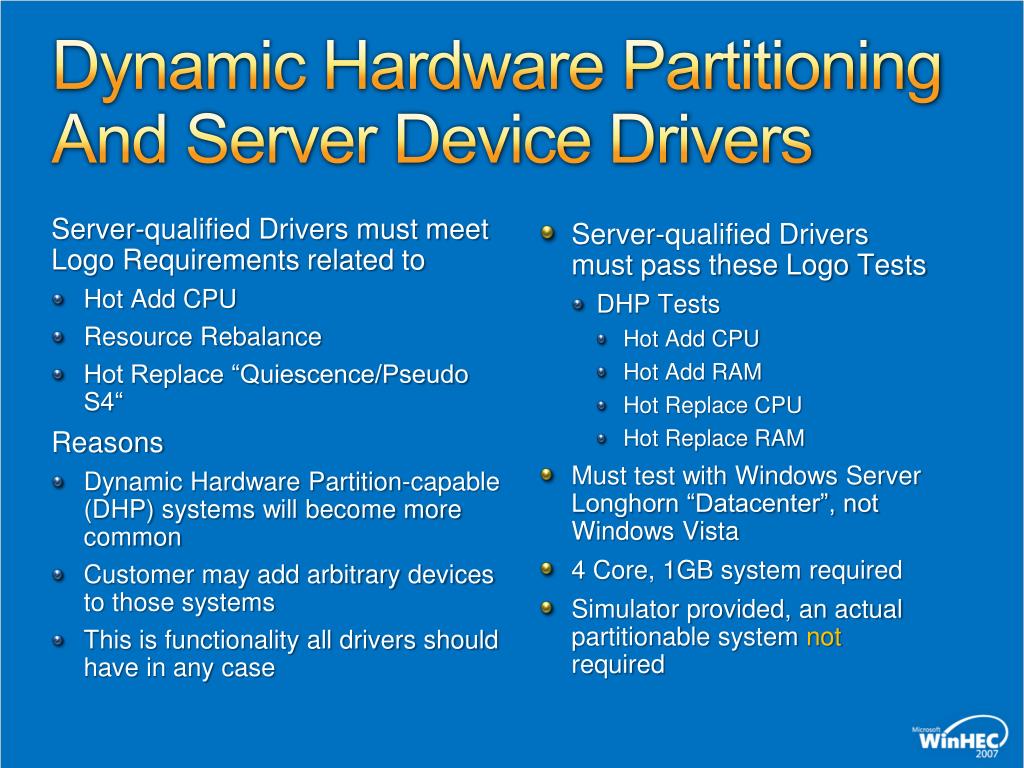 Dynamic Hardware Partitioning And Server Device Drivers

Server-qualified Drivers must meet Logo Requirements related to

Hot Add CPU

Resource Rebalance

Hot Replace “Quiescence/Pseudo S4“

Reasons

Dynamic Hardware Partition-capable (DHP) systems will become more common

Customer may add arbitrary devices to those systems

This is functionality all drivers should have in any case

Server-qualified Drivers must pass these Logo Tests

DHP Tests

Hot Add CPU

Hot Add RAM

Hot Replace CPU

Hot Replace RAM

Must test with Windows Server Longhorn “Datacenter”, not Windows Vista

4 Core, 1GB system required

Simulator provided, an actual partitionable system not required

Microsoft WinHEC 2007